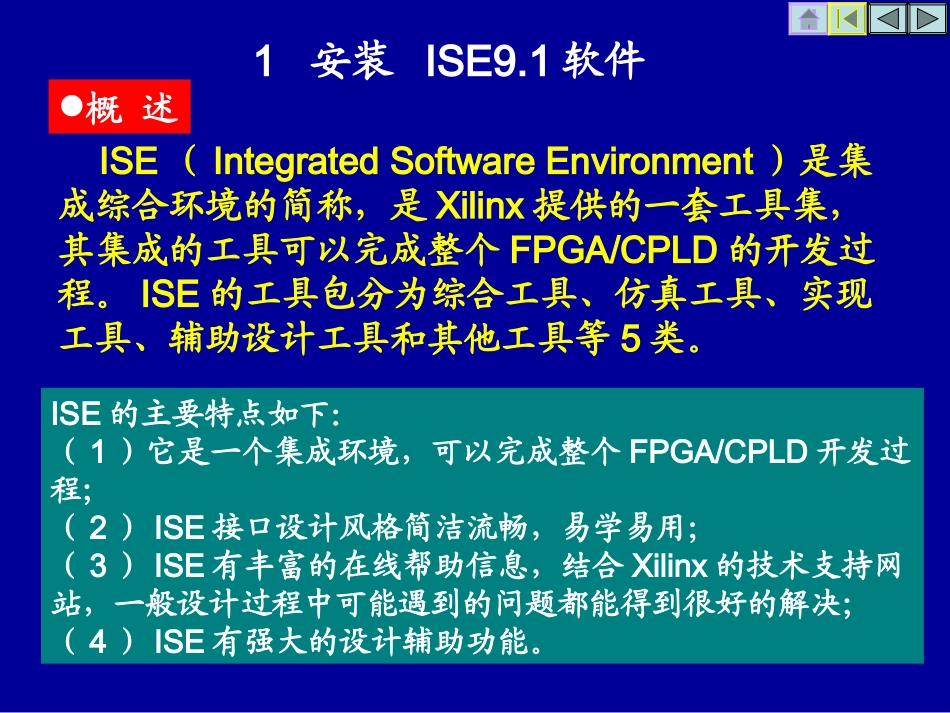 1 安装 ISE9.1 软件

●概 述

ISE （ Integrated Software Environment ）是集成综合环境的简称，是 Xilinx 提供的一套工具集，其集成的工具可以完成整个 FPGA/CPLD 的开发过程。 ISE 的工具包分为综合工具、仿真工具、实现工具、辅助设计工具和其他工具等 5 类。

ISE 的主要特点如下:
（ 1 ）它是一个集成环境，可以完成整个 FPGA/CPLD 开发过程;
（ 2 ） ISE 接口设计风格简洁流畅，易学易用;
（ 3 ） ISE 有丰富的在线帮助信息，结合 Xilinx 的技术支持网站，一般设计过程中可能遇到的问题都能得到很好的解决;
（ 4 ） ISE 有强大的设计辅助功能。